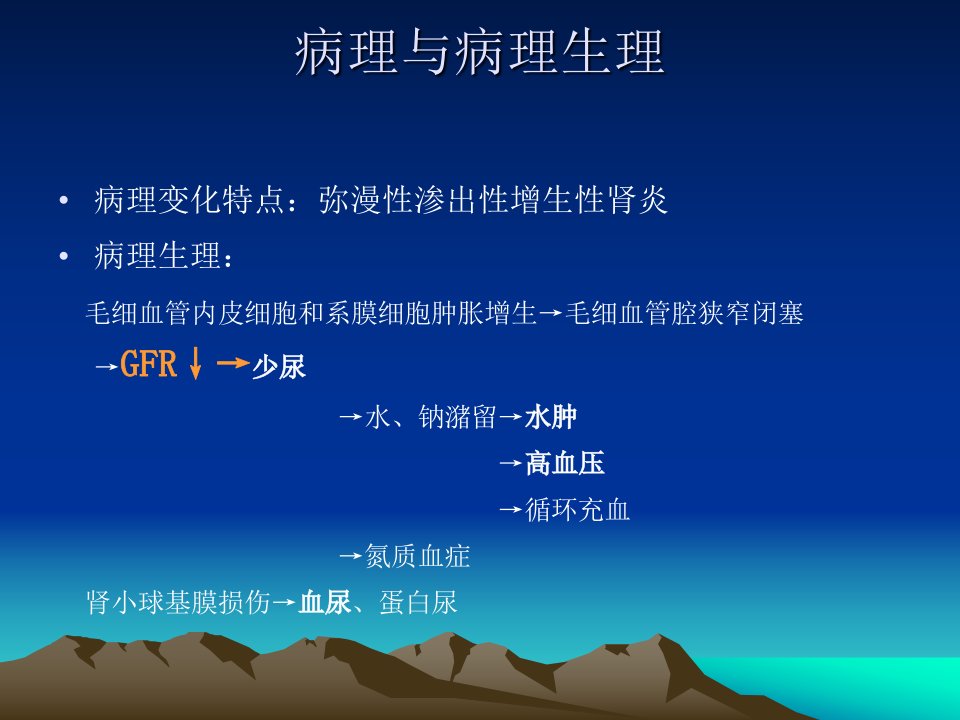 病理与病理生理

• 病理变化特点：弥漫性渗出性增生性肾炎

• 病理生理：

毛细血管内皮细胞和系膜细胞肿胀增生→毛细血管腔狭窄闭塞

→GFR↓→少尿

→水、钠潴留→水肿

→高血压

→循环充血

→氮质血症

肾小球基膜损伤→血尿、蛋白尿